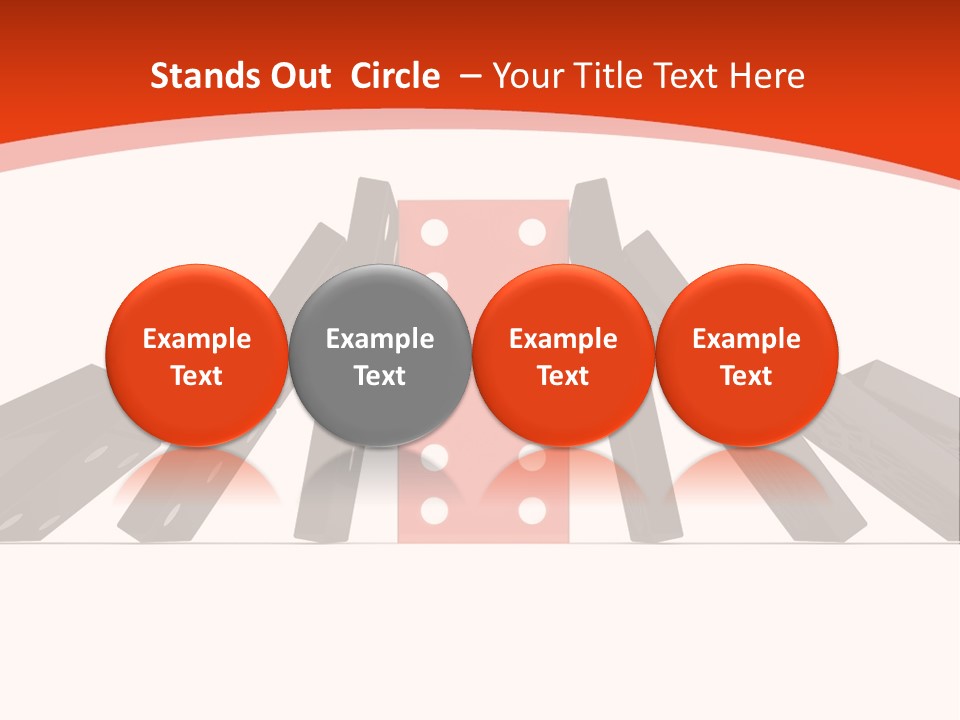 Stands Out Circle – Your Title Text Here

Example Text

Example Text

Example Text

Example Text